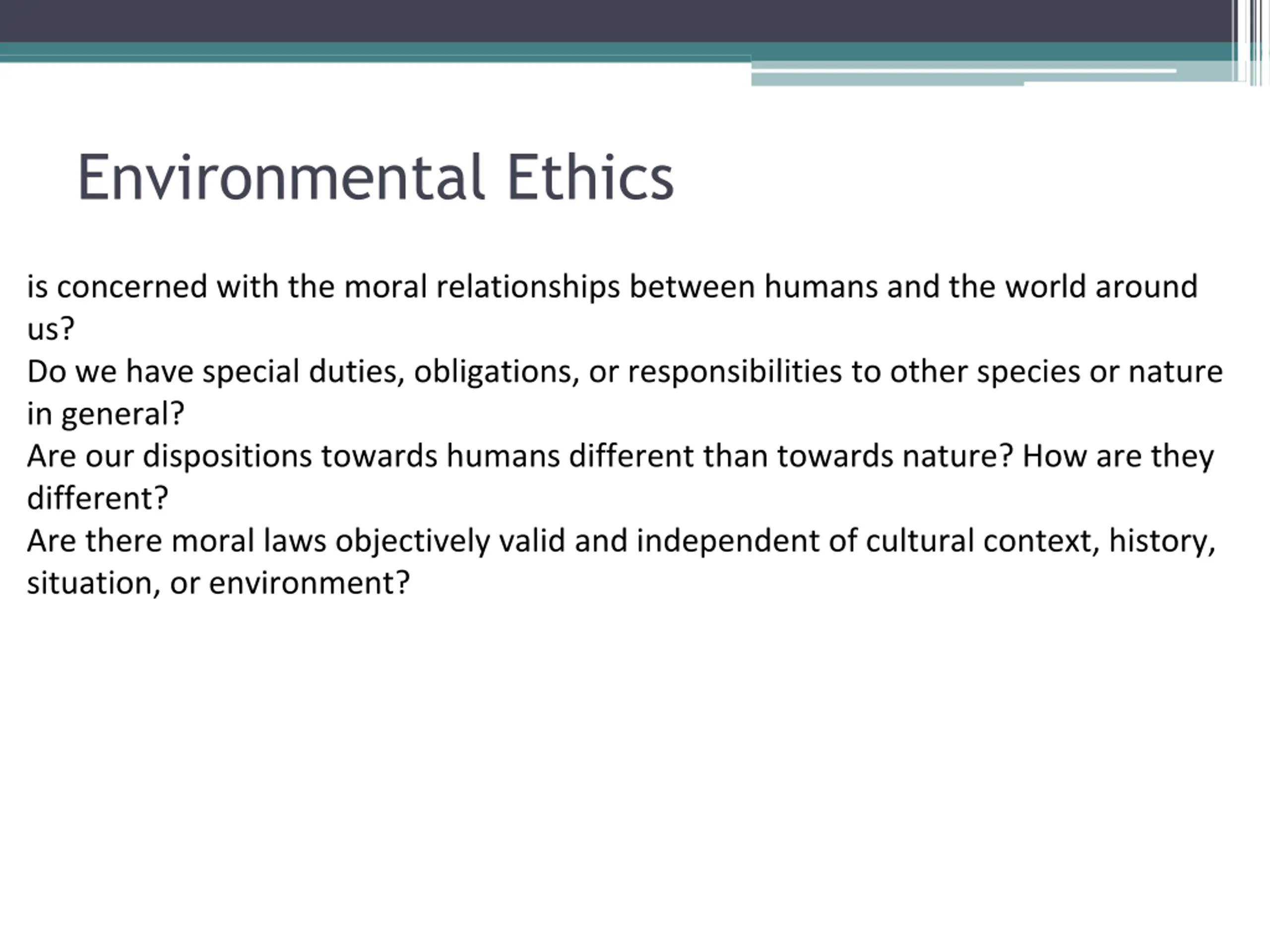 Environmental Ethics

is concerned with the moral relationships between humans and the world around us?
Do we have special duties, obligations, or responsibilities to other species or nature in general?
Are our dispositions towards humans different than towards nature? How are they different?
Are there moral laws objectively valid and independent of cultural context, history, situation, or environment?